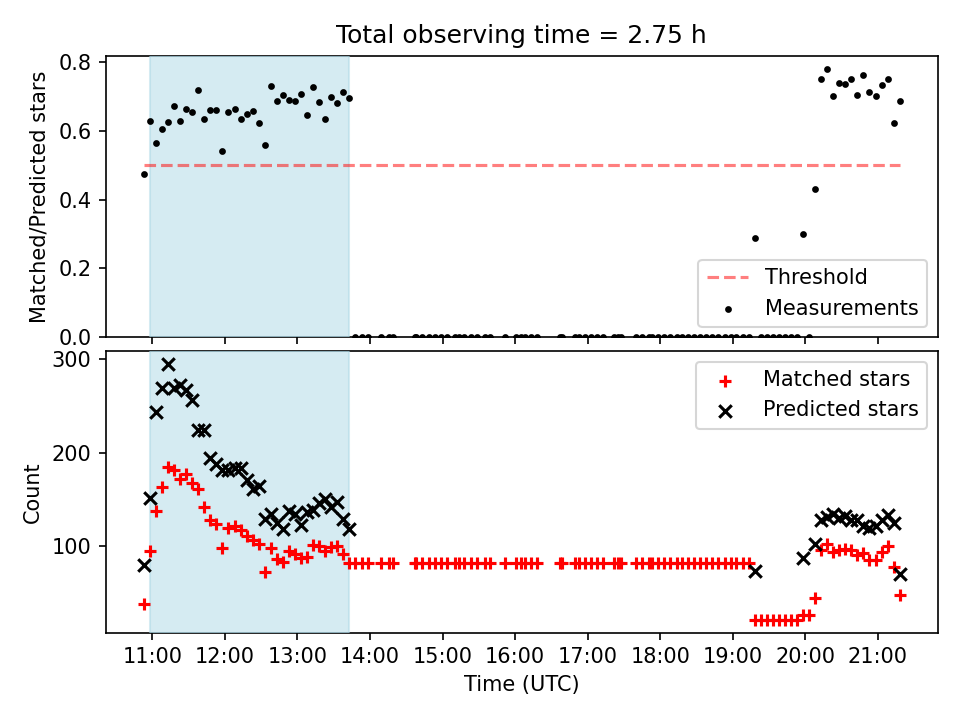 Total observing time = 2.75 h

Matched/Predicted stars

0.8
0.6
0.4
0.2
0.0

Threshold
Measurements

Count

300
200
100

Matched stars
Predicted stars

11:00 12:00 13:00 14:00 15:00 16:00 17:00 18:00 19:00 20:00 21:00
Time (UTC)